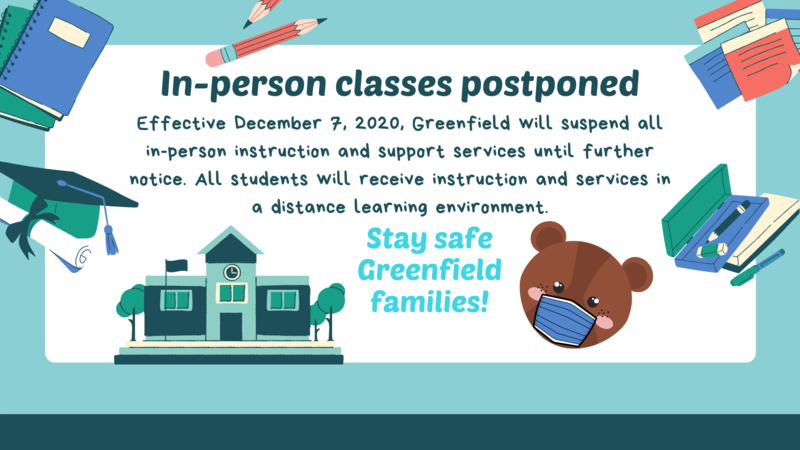 In-person classes postponed

Effective December 7, 2020, Greenfield will suspend all in-person instruction and support services until further notice. All students will receive instruction and services in a distance learning environment.

Stay safe Greenfield families!